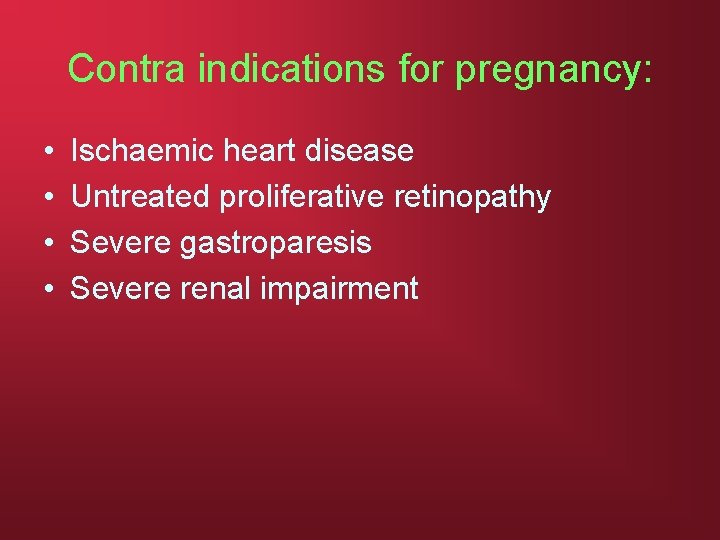 Contra indications for pregnancy:

• Ischaemic heart disease
• Untreated proliferative retinopathy
• Severe gastroparesis
• Severe renal impairment